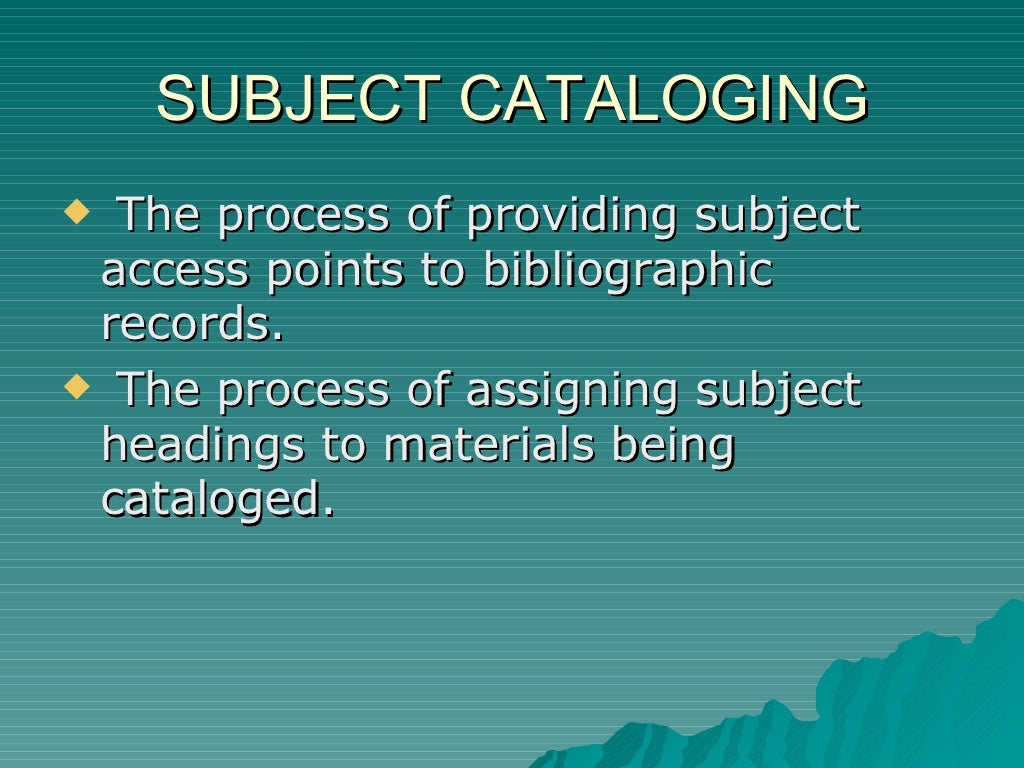 SUBJECT CATALOGING

◆ The process of providing subject access points to bibliographic records.

◆ The process of assigning subject headings to materials being cataloged.